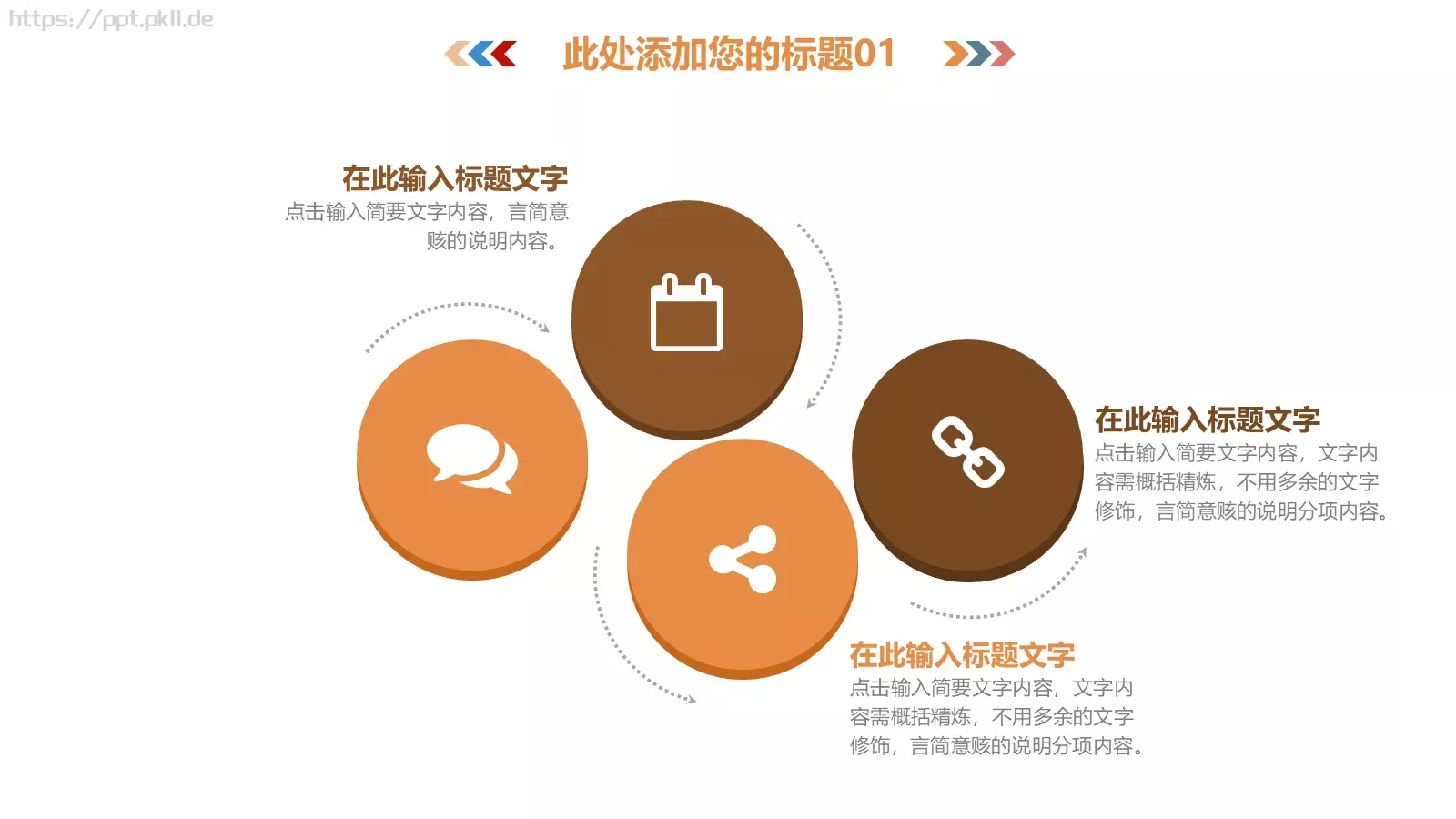 https://ppt.pkll.de

此处添加您的标题01

在此输入标题文字
点击输入简要文字内容，言简意赅的说明内容。

在此输入标题文字
点击输入简要文字内容，文字内容需概括精炼，不用多余的文字修饰，言简意赅的说明分项内容。

在此输入标题文字
点击输入简要文字内容，文字内容需概括精炼，不用多余的文字修饰，言简意赅的说明分项内容。